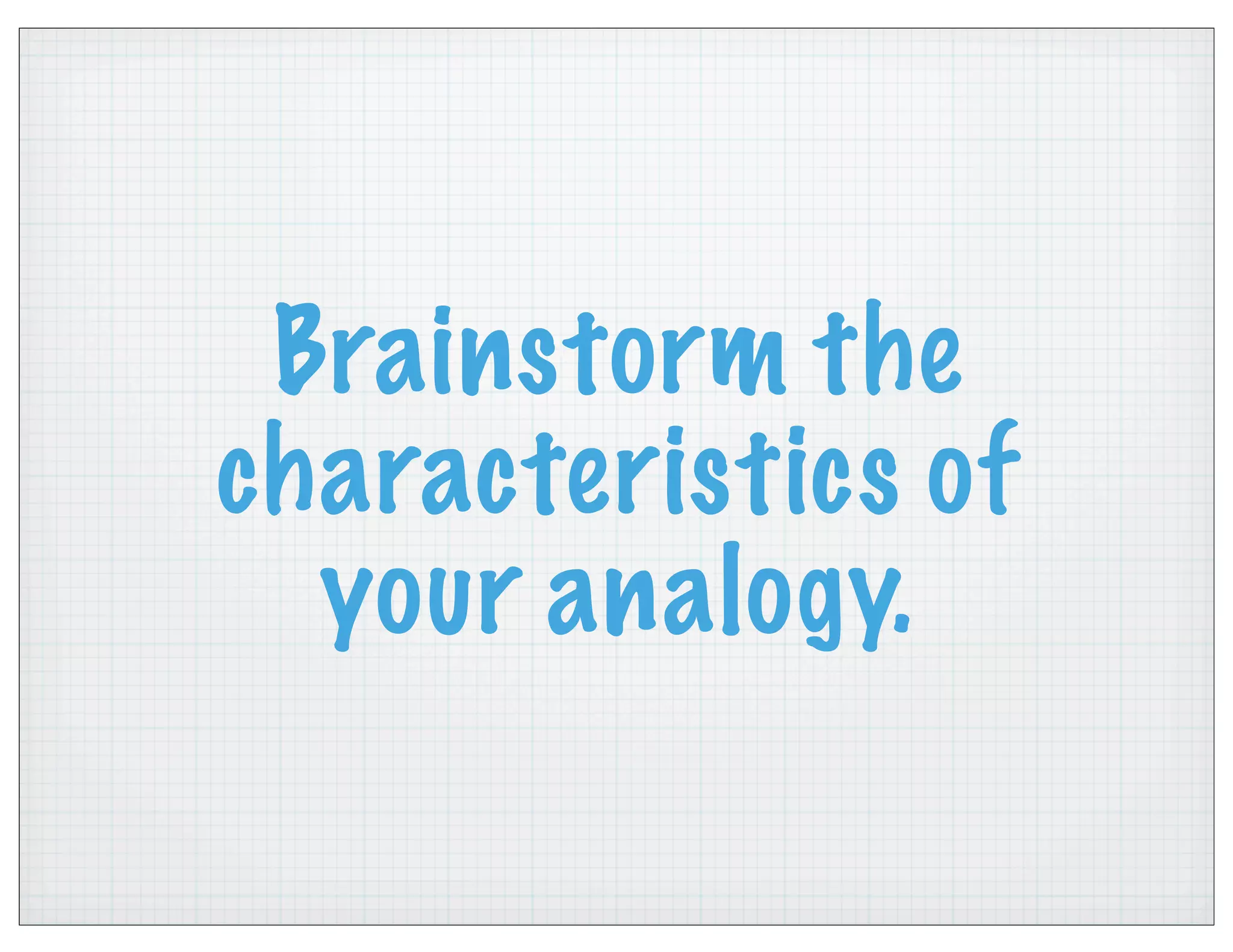 Brainstorm the characteristics of your analogy.